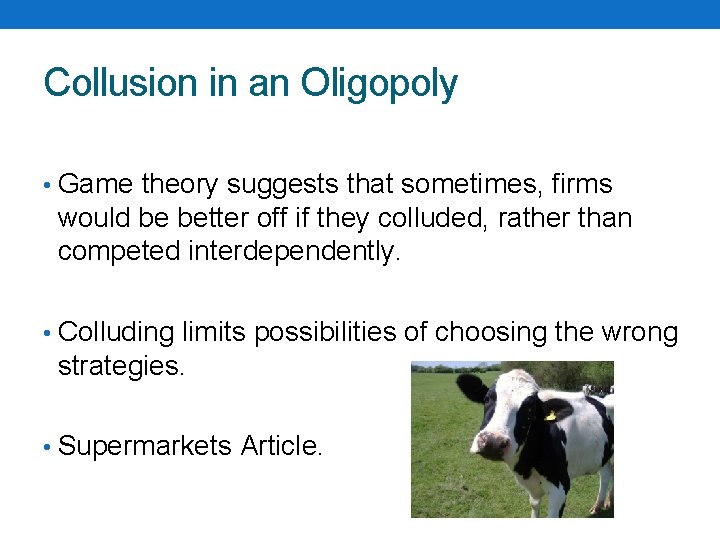 Collusion in an Oligopoly

• Game theory suggests that sometimes, firms would be better off if they colluded, rather than competed interdependently.

• Colluding limits possibilities of choosing the wrong strategies.

• Supermarkets Article.